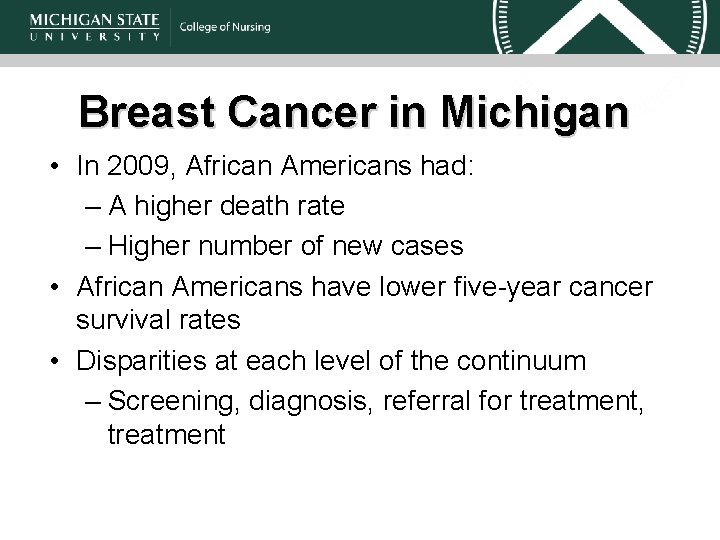 MICHIGAN STATE UNIVERSITY | College of Nursing

Breast Cancer in Michigan

• In 2009, African Americans had:
– A higher death rate
– Higher number of new cases
• African Americans have lower five-year cancer survival rates
• Disparities at each level of the continuum
– Screening, diagnosis, referral for treatment, treatment